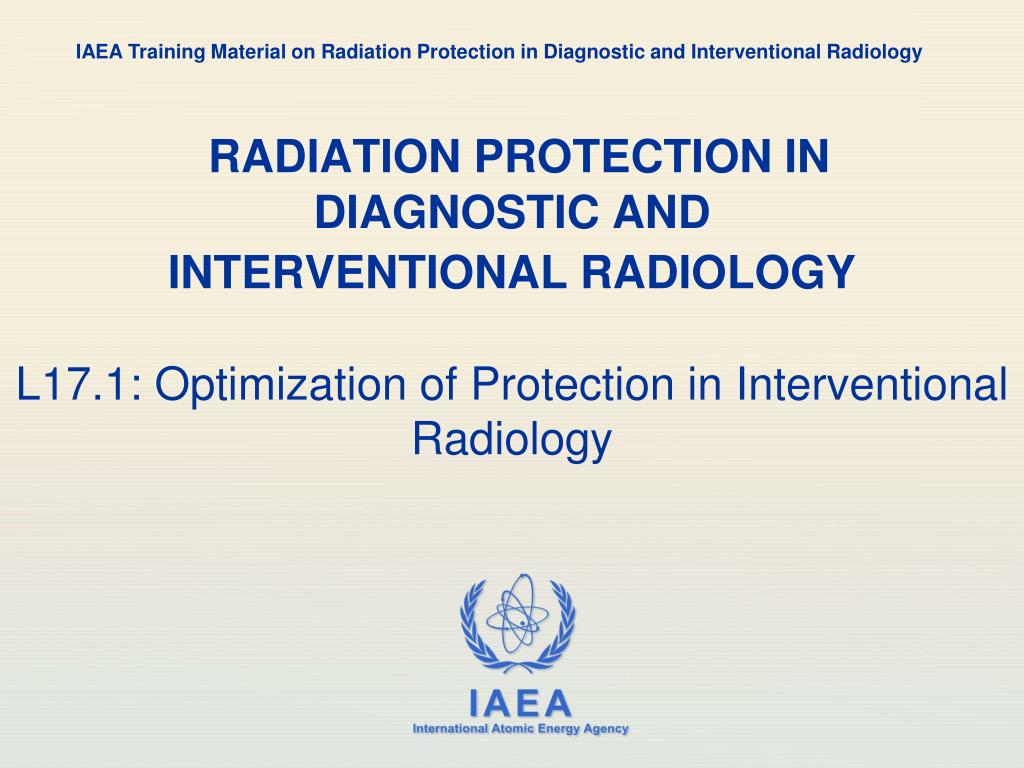 IAEA Training Material on Radiation Protection in Diagnostic and Interventional Radiology

RADIATION PROTECTION IN DIAGNOSTIC AND INTERVENTIONAL RADIOLOGY

L17.1: Optimization of Protection in Interventional Radiology

IAEA
International Atomic Energy Agency